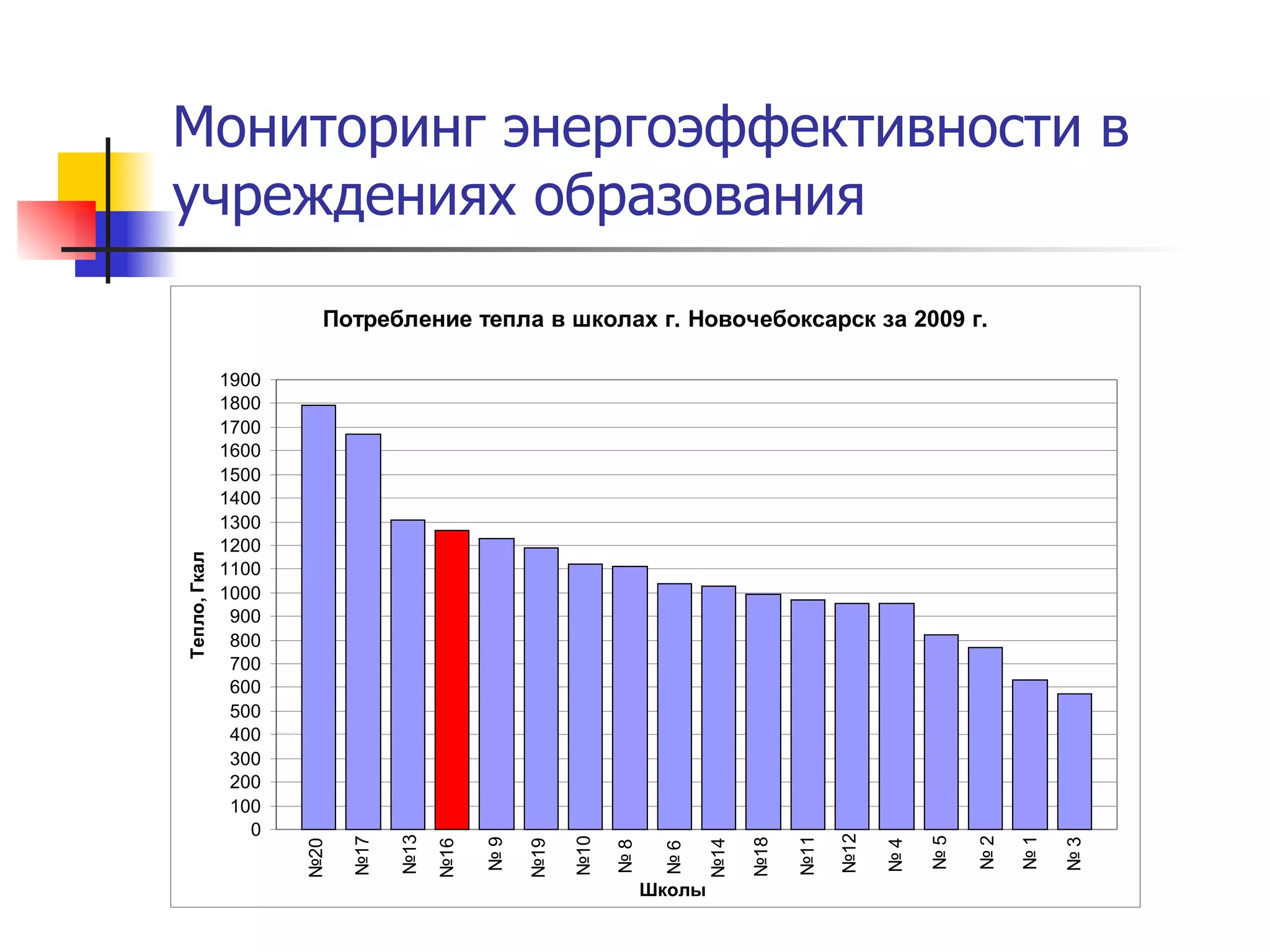 Мониторинг энергоэффективности в учреждениях образования

Потребление тепла в школах г. Новочебоксарск за 2009 г.

Тепло, Гкал

1900
1800
1700
1600
1500
1400
1300
1200
1100
1000
900
800
700
600
500
400
300
200
100
0

№20
№17
№13
№16
№ 9
№19
№10
№ 8
№ 6
№14
№18
№11
№12
№ 4
№ 5
№ 2
№ 1
№ 3

Школы